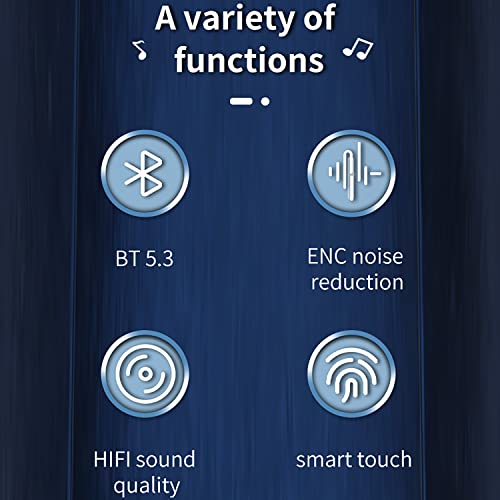 A variety of functions

BT 5.3

ENC noise reduction

HIFI sound quality

smart touch